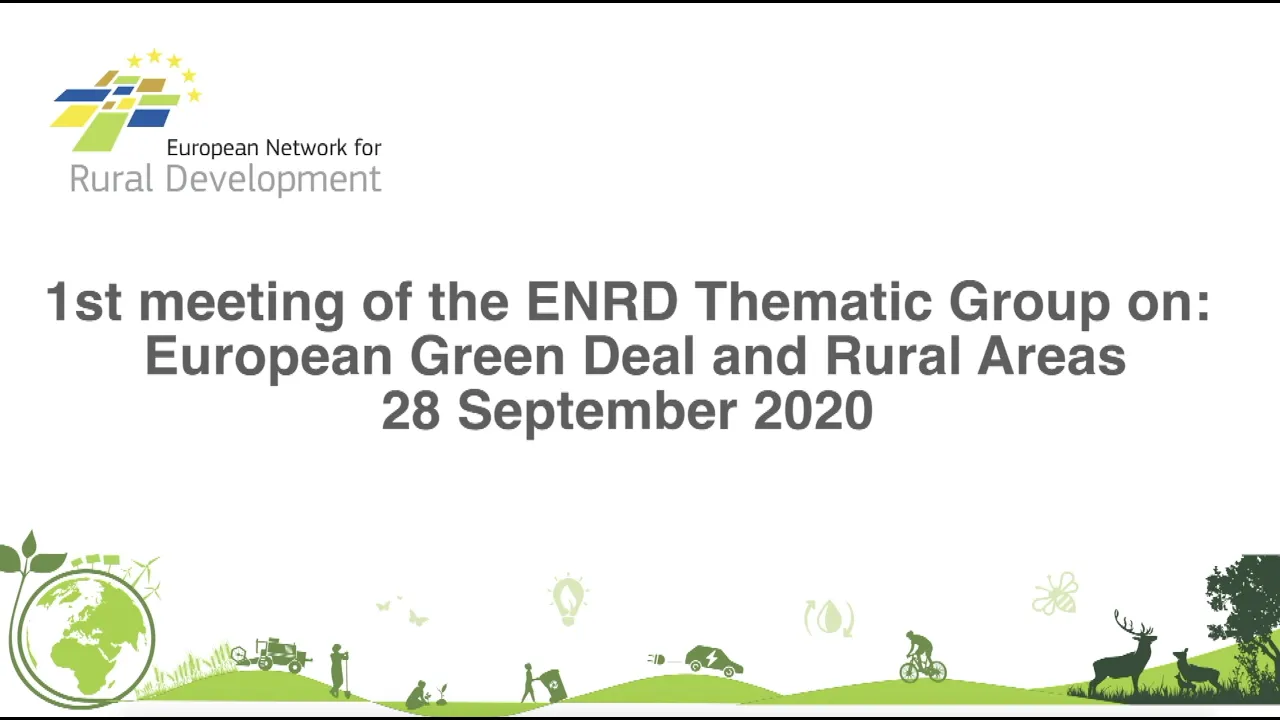 European Network for
Rural Development

1st meeting of the ENRD Thematic Group on:
European Green Deal and Rural Areas
28 September 2020